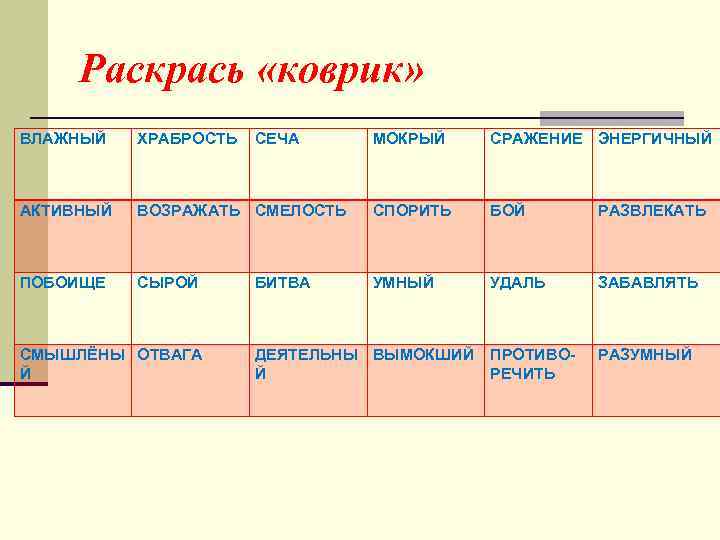 Раскрась «коврик»

| ВЛАЖНЫЙ | ХРАБРОСТЬ | СЕЧА | МОКРЫЙ | СРАЖЕНИЕ | ЭНЕРГИЧНЫЙ |
|---|---|---|---|---|---|
| АКТИВНЫЙ | ВОЗРАЖАТЬ | СМЕЛОСТЬ | СПОРИТЬ | БОЙ | РАЗВЛЕКАТЬ |
| ПОБОИЩЕ | СЫРОЙ | БИТВА | УМНЫЙ | УДАЛЬ | ЗАБАВЛЯТЬ |
| СМЫШЛЁНЫЙ | ОТВАГА | ДЕЯТЕЛЬНЫЙ | ВЫМОКШИЙ | ПРОТИВОРЕЧИТЬ | РАЗУМНЫЙ |